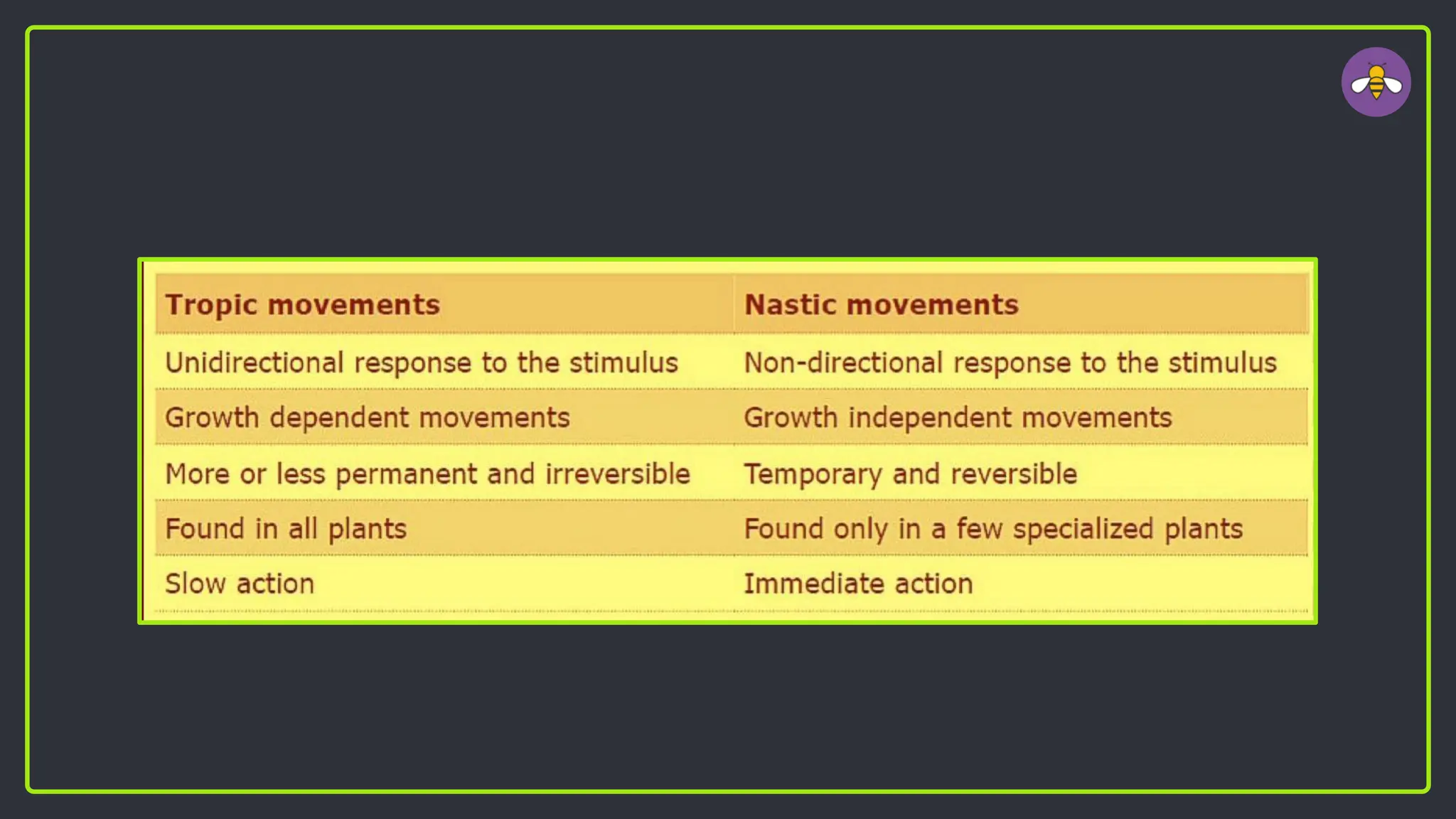 | Tropic movements | Nastic movements |
|---|---|
| Unidirectional response to the stimulus | Non-directional response to the stimulus |
| Growth dependent movements | Growth independent movements |
| More or less permanent and irreversible | Temporary and reversible |
| Found in all plants | Found only in a few specialized plants |
| Slow action | Immediate action |